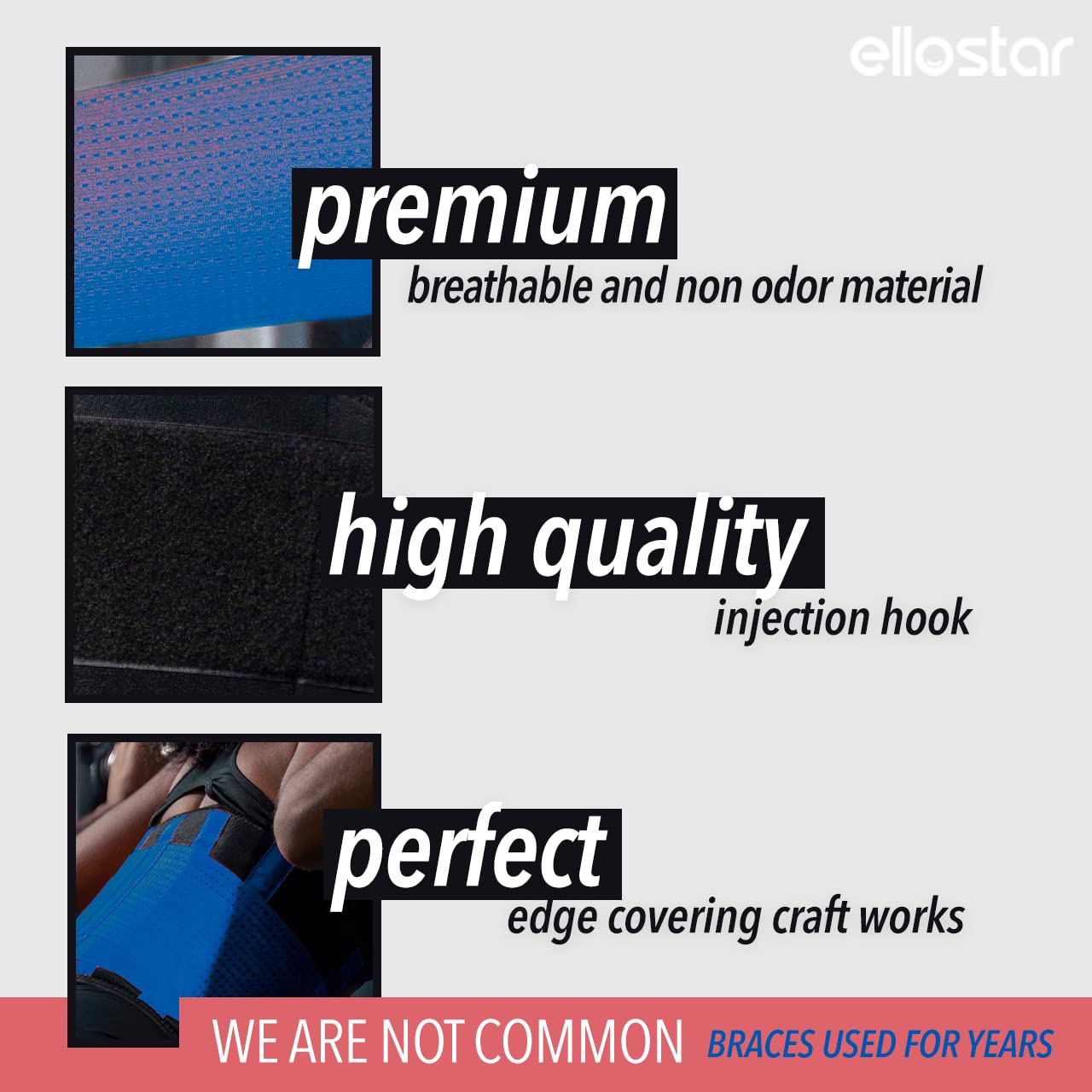 ellostar

premium
breathable and non odor material

high quality
injection hook

perfect
edge covering craft works

WE ARE NOT COMMON BRACES USED FOR YEARS